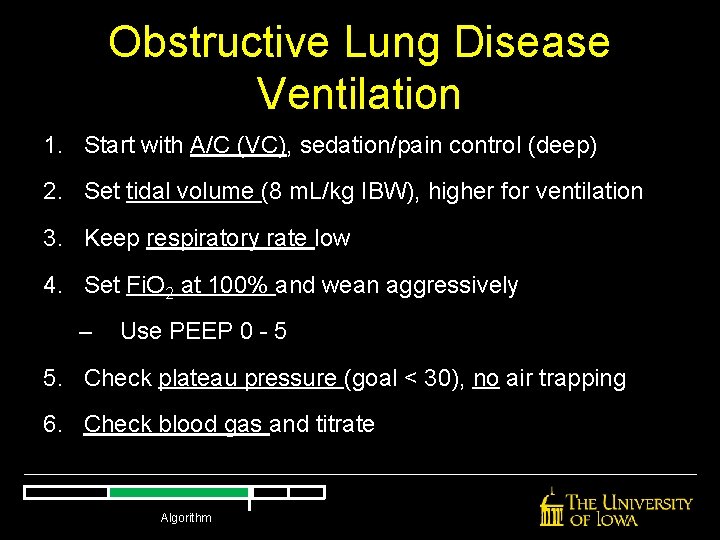 Obstructive Lung Disease Ventilation

1. Start with A/C (VC), sedation/pain control (deep)

2. Set tidal volume (8 mL/kg IBW), higher for ventilation

3. Keep respiratory rate low

4. Set $FiO_2$ at 100% and wean aggressively

– Use PEEP 0 - 5

5. Check plateau pressure (goal < 30), no air trapping

6. Check blood gas and titrate

Algorithm

THE UNIVERSITY OF IOWA